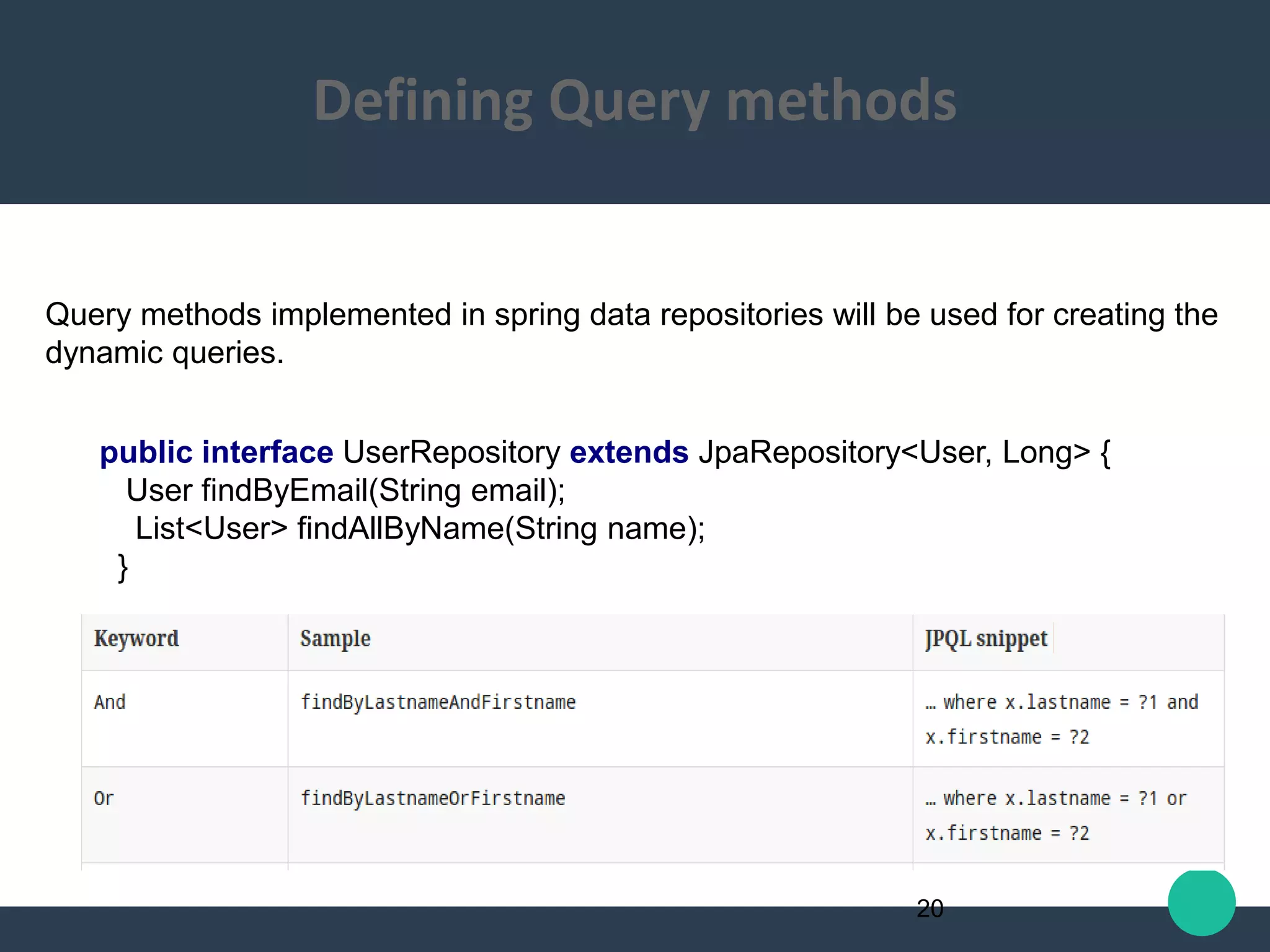 Defining Query methods

Query methods implemented in spring data repositories will be used for creating the dynamic queries.

public interface UserRepository extends JpaRepository<User, Long> {
User findByEmail(String email);
List<User> findAllByName(String name);
}

| Keyword | Sample | JPQL snippet |
|---|---|---|
| And | findByLastnameAndFirstname | … where x.lastname = ?1 and x.firstname = ?2 |
| Or | findByLastnameOrFirstname | … where x.lastname = ?1 or x.firstname = ?2 |

20